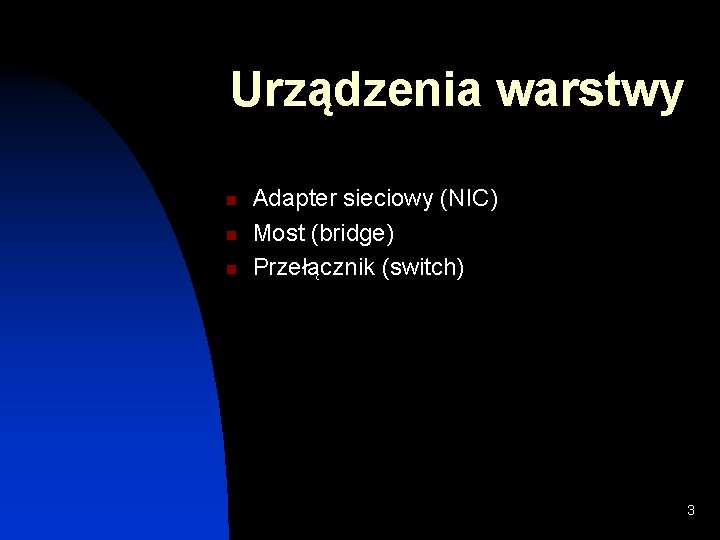 Urządzenia warstwy

• Adapter sieciowy (NIC)
• Most (bridge)
• Przełącznik (switch)

3